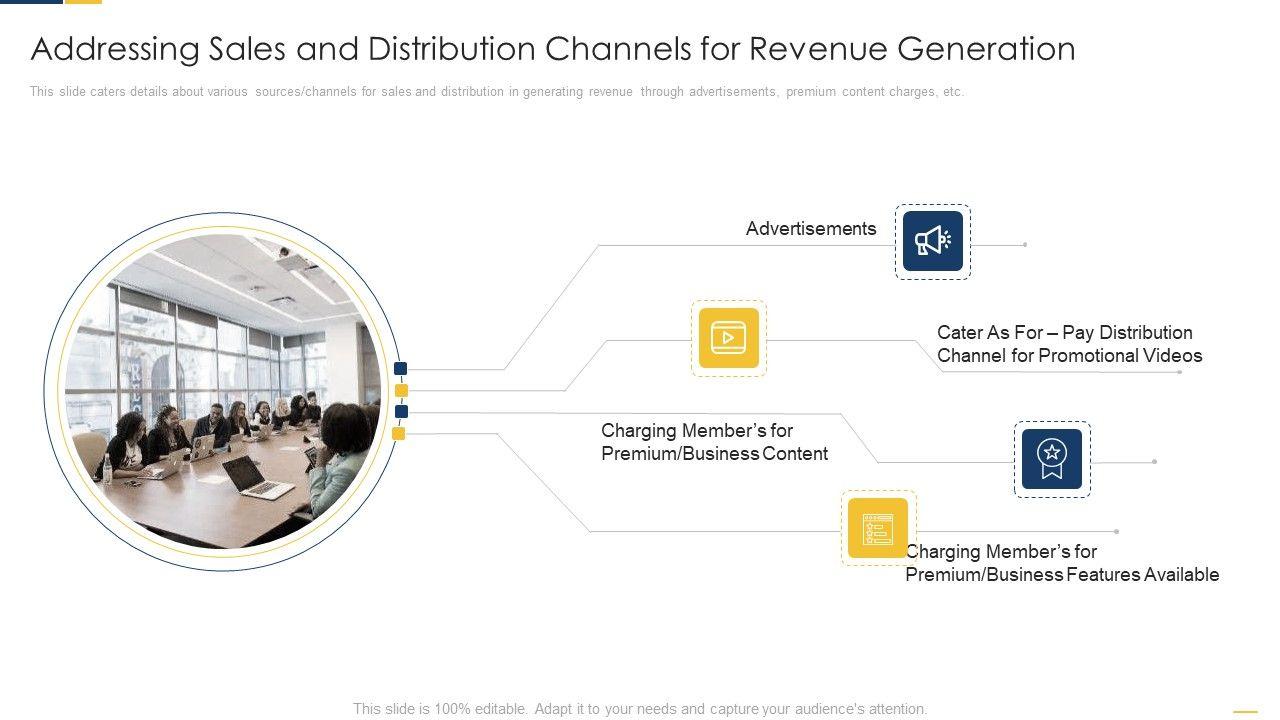 Addressing Sales and Distribution Channels for Revenue Generation

This slide caters details about various sources/channels for sales and distribution in generating revenue through advertisements, premium content charges, etc.

Advertisements

Cater As For – Pay Distribution Channel for Promotional Videos

Charging Member's for Premium/Business Content

Charging Member's for Premium/Business Features Available

This slide is 100% editable. Adapt it to your needs and capture your audience's attention.